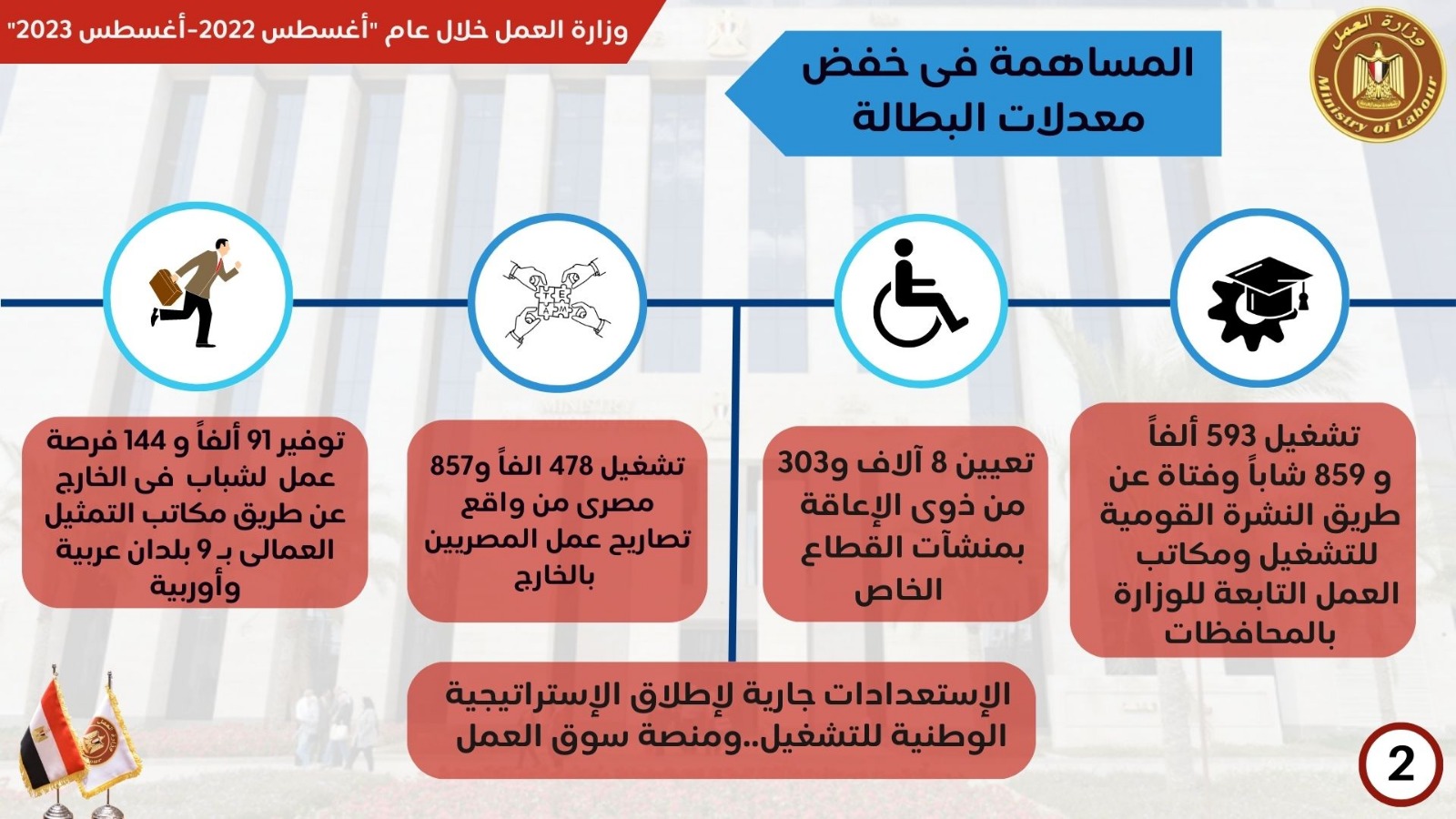 وزارة العمل خلال عام "أغسطس 2022-أغسطس 2023"

وزارة العمل
Ministry of Labour

المساهمة فى خفض معدلات البطالة

تشغيل 593 ألفاً و 859 شاباً وفتاة عن طريق النشرة القومية للتشغيل ومكاتب العمل التابعة للوزارة بالمحافظات

تعيين 8 آلاف و303 من ذوى الإعاقة بمنشآت القطاع الخاص

تشغيل 478 الفاً و857 مصرى من واقع تصاريح عمل المصريين بالخارج

توفير 91 ألفاً و 144 فرصة عمل لشباب فى الخارج عن طريق مكاتب التمثيل العمالى بـ 9 بلدان عربية وأوربية

الإستعدادات جارية لإطلاق الإستراتيجية الوطنية للتشغيل..ومنصة سوق العمل

2